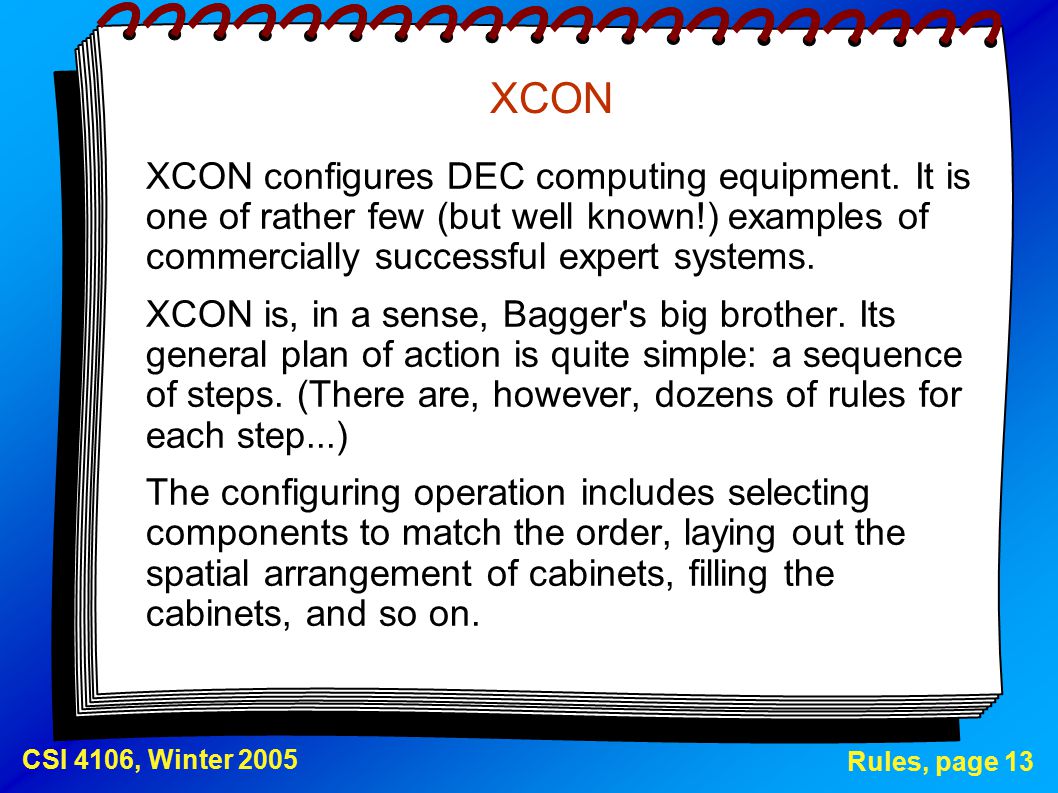 XCON

XCON configures DEC computing equipment. It is one of rather few (but well known!) examples of commercially successful expert systems.

XCON is, in a sense, Bagger's big brother. Its general plan of action is quite simple: a sequence of steps. (There are, however, dozens of rules for each step...)

The configuring operation includes selecting components to match the order, laying out the spatial arrangement of cabinets, filling the cabinets, and so on.

CSI 4106, Winter 2005

Rules, page 13